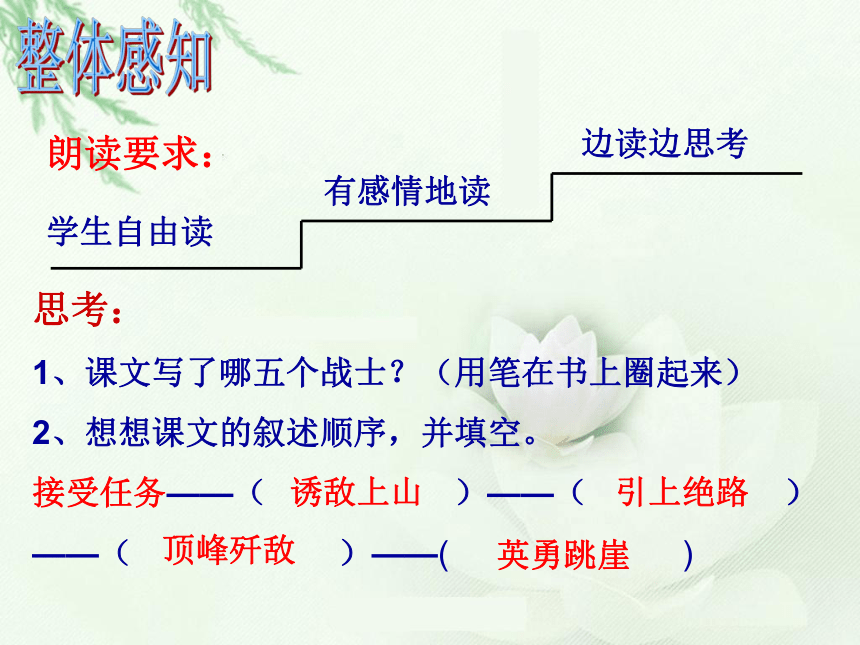 整体感知

朗读要求：

学生自由读

有感情地读

边读边思考

思考：

1、课文写了哪五个战士？（用笔在书上圈起来）

2、想想课文的叙述顺序，并填空。

接受任务——（ 诱敌上山 ）——（ 引上绝路 ）——（ 顶峰歼敌 ）——( 英勇跳崖 )